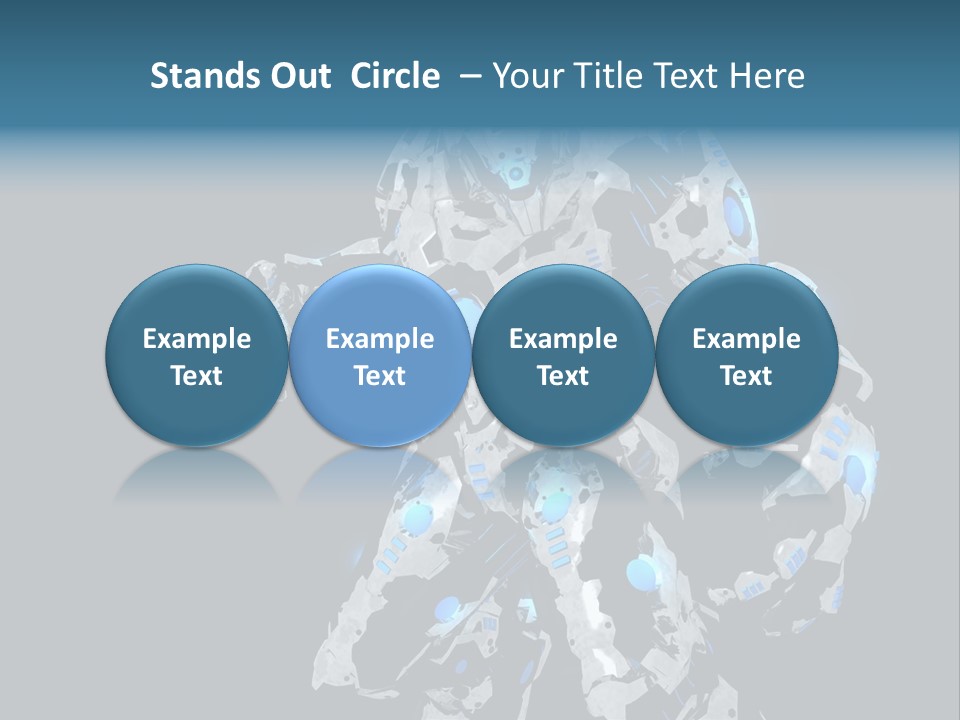 Stands Out Circle – Your Title Text Here

Example Text

Example Text

Example Text

Example Text